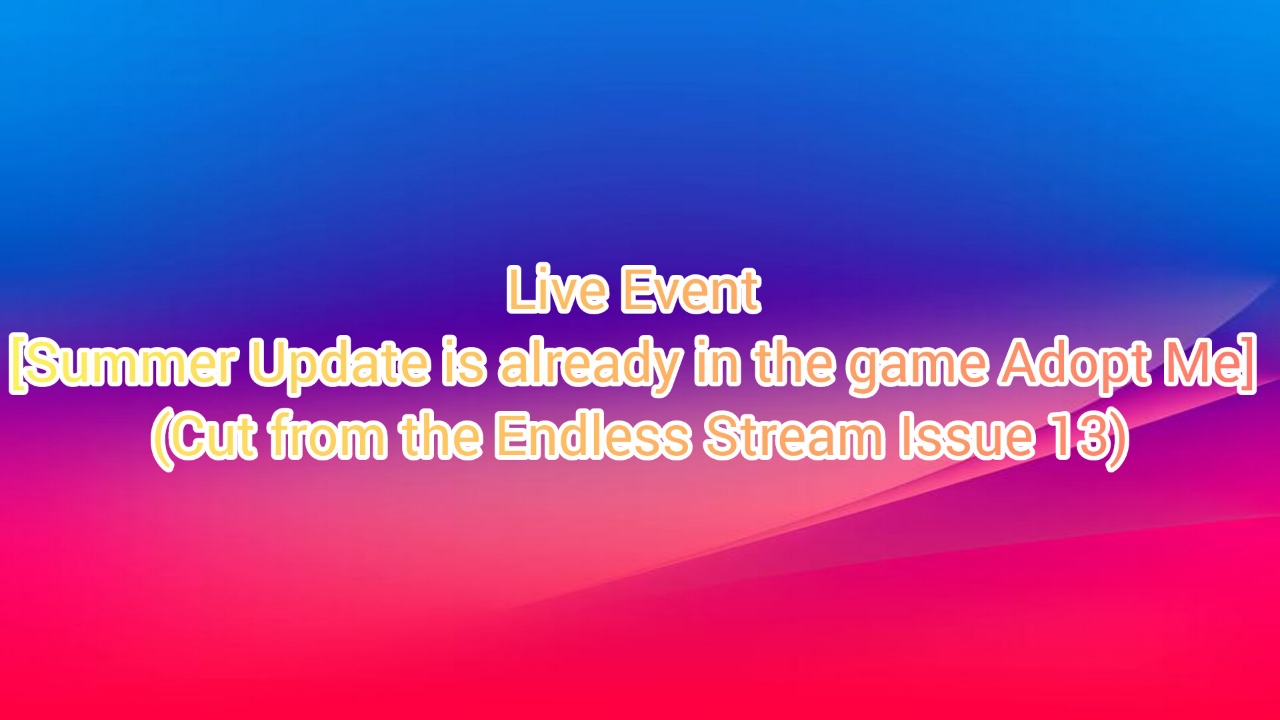 Live Event
[Summer Update is already in the game Adopt Me]
(Cut from the Endless Stream Issue 13)